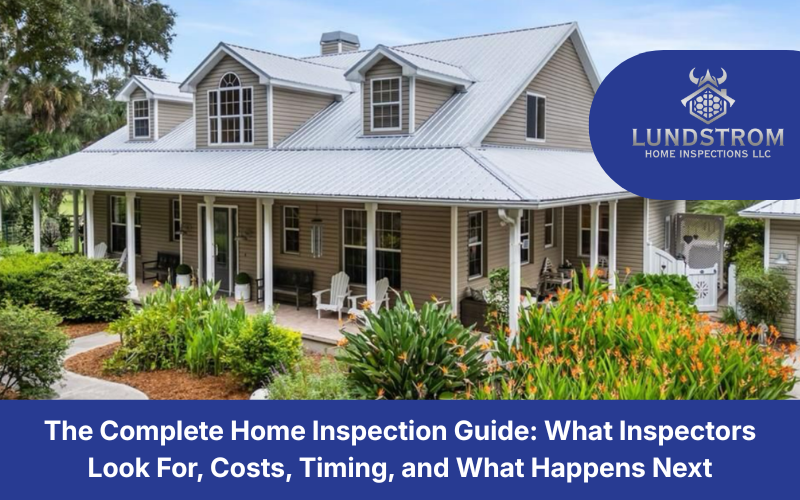 LUNDSTROM
HOME INSPECTIONS LLC

The Complete Home Inspection Guide: What Inspectors Look For, Costs, Timing, and What Happens Next